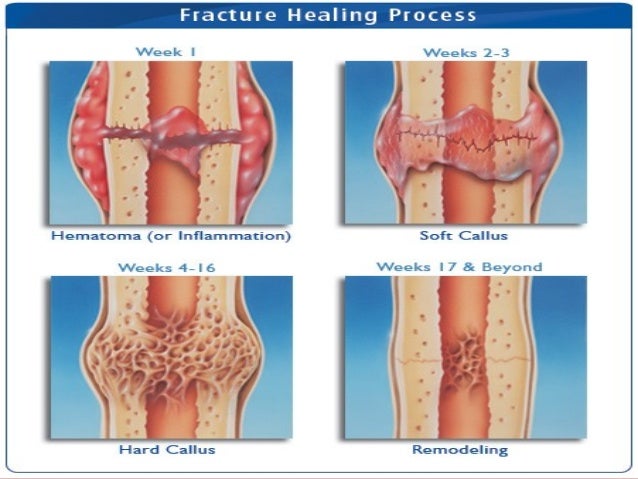 Fracture Healing Process

Week 1

Hematoma (or Inflammation)

Weeks 2-3

Soft Callus

Weeks 4-16

Hard Callus

Weeks 17 & Beyond

Remodeling